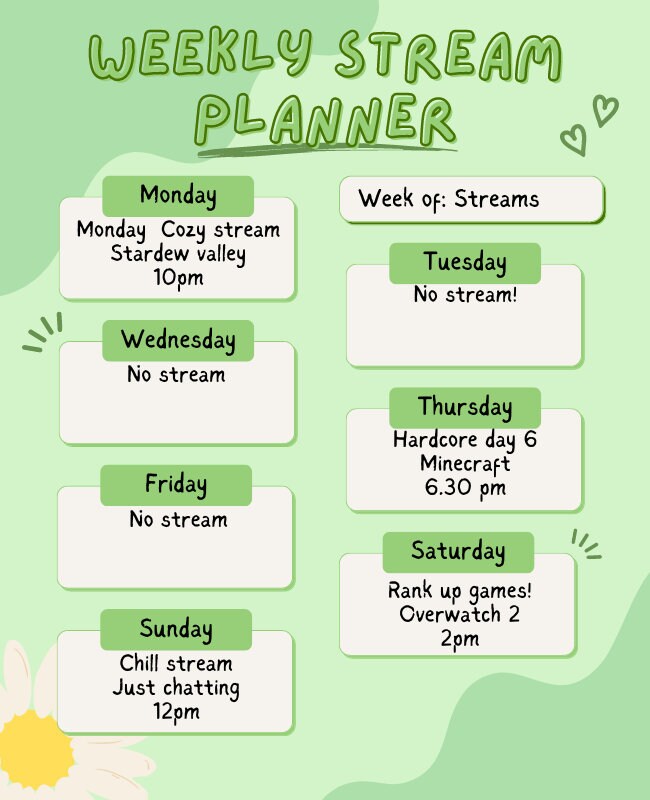 WEEKLY STREAM PLANNER

Monday
Monday Cozy stream
Stardew valley
10pm

Wednesday
No stream

Friday
No stream

Sunday
Chill stream
Just chatting
12pm

Week of: Streams

Tuesday
No stream!

Thursday
Hardcore day 6
Minecraft
6.30 pm

Saturday
Rank up games!
Overwatch 2
2pm